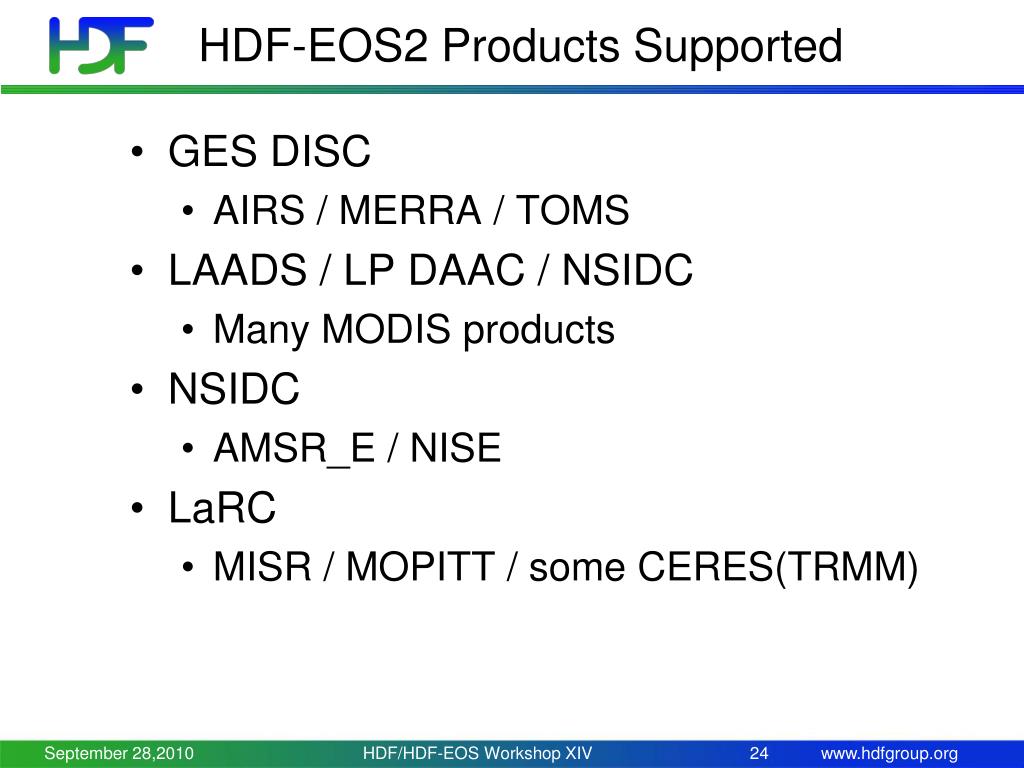 HDF

HDF-EOS2 Products Supported

• GES DISC
  • AIRS / MERRA / TOMS
• LAADS / LP DAAC / NSIDC
  • Many MODIS products
• NSIDC
  • AMSR_E / NISE
• LaRC
  • MISR / MOPITT / some CERES(TRMM)

September 28,2010 HDF/HDF-EOS Workshop XIV 24 www.hdfgroup.org